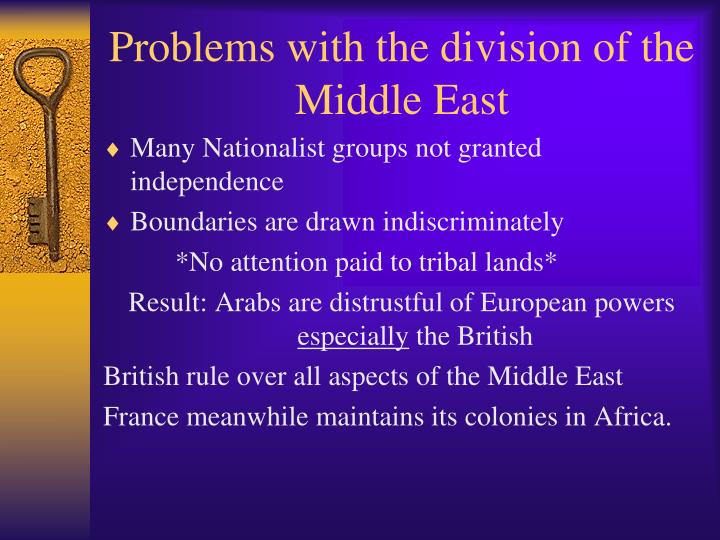 Problems with the division of the Middle East

♦ Many Nationalist groups not granted independence

♦ Boundaries are drawn indiscriminately

*No attention paid to tribal lands*

Result: Arabs are distrustful of European powers especially the British

British rule over all aspects of the Middle East

France meanwhile maintains its colonies in Africa.